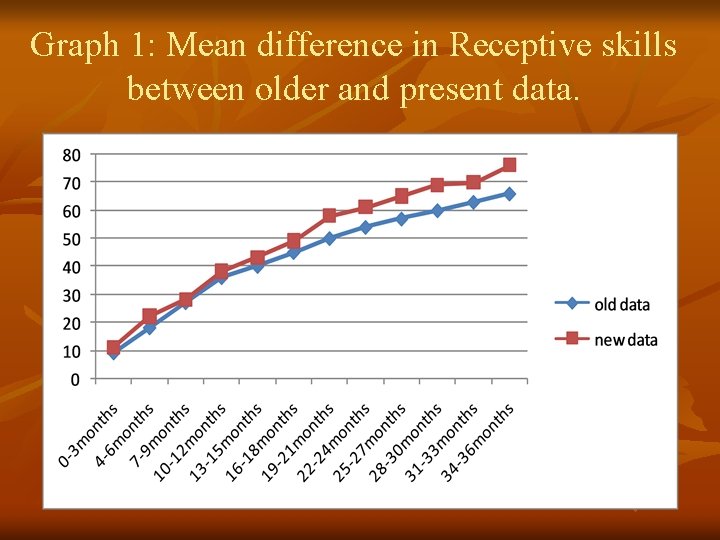 Graph 1: Mean difference in Receptive skills between older and present data.

80
70
60
50
40
30
20
10
0

0-3months
4-6months
7-9months
10-12months
13-15months
16-18months
19-21months
22-24months
25-27months
28-30months
31-33months
34-36months

old data
new data